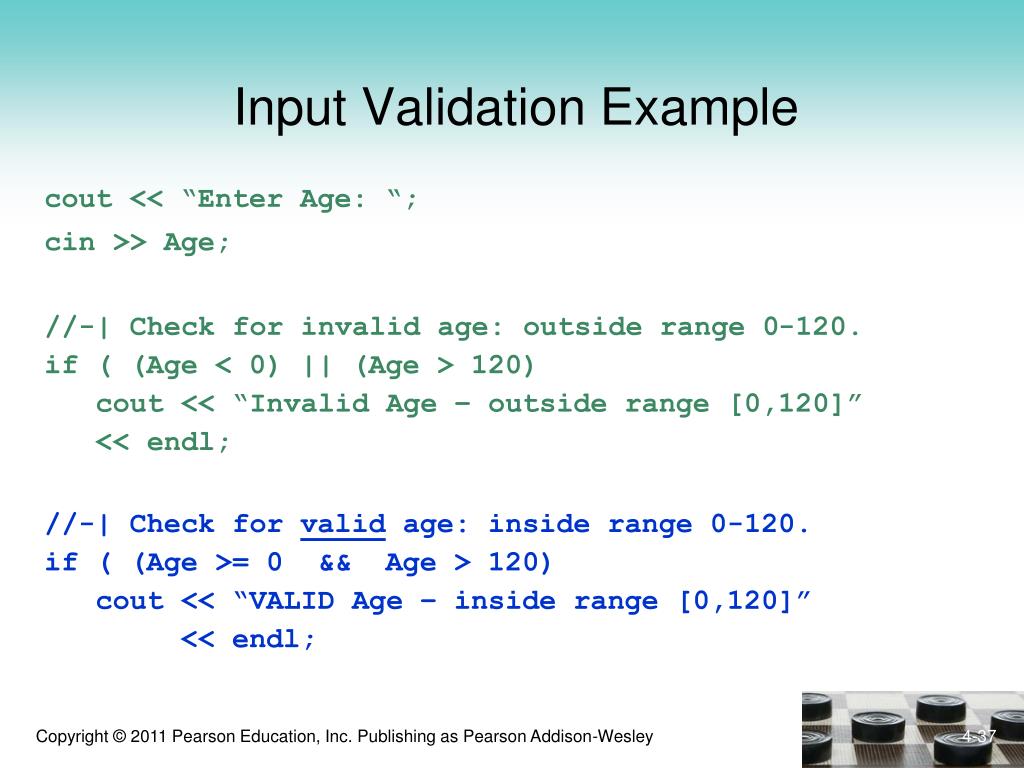 Input Validation Example

cout << “Enter Age: “;
cin >> Age;

//-| Check for invalid age: outside range 0-120.
if ( (Age < 0) || (Age > 120)
cout << “Invalid Age – outside range [0,120]”
<< endl;

//-| Check for valid age: inside range 0-120.
if ( (Age >= 0 && Age > 120)
cout << “VALID Age – inside range [0,120]”
<< endl;

Copyright © 2011 Pearson Education, Inc. Publishing as Pearson Addison-Wesley

4-37